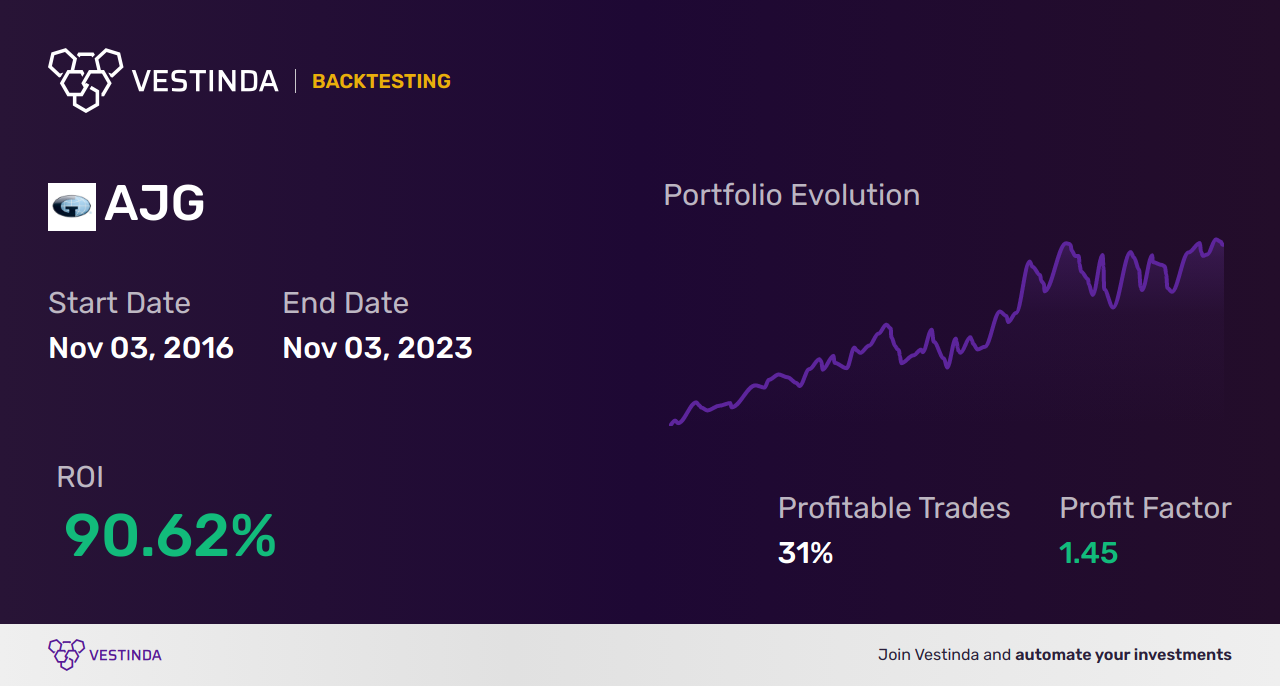 VESTINDA | BACKTESTING

AJG

Start Date
Nov 03, 2016

End Date
Nov 03, 2023

Portfolio Evolution

ROI
90.62%

Profitable Trades
31%

Profit Factor
1.45

VESTINDA

Join Vestinda and automate your investments